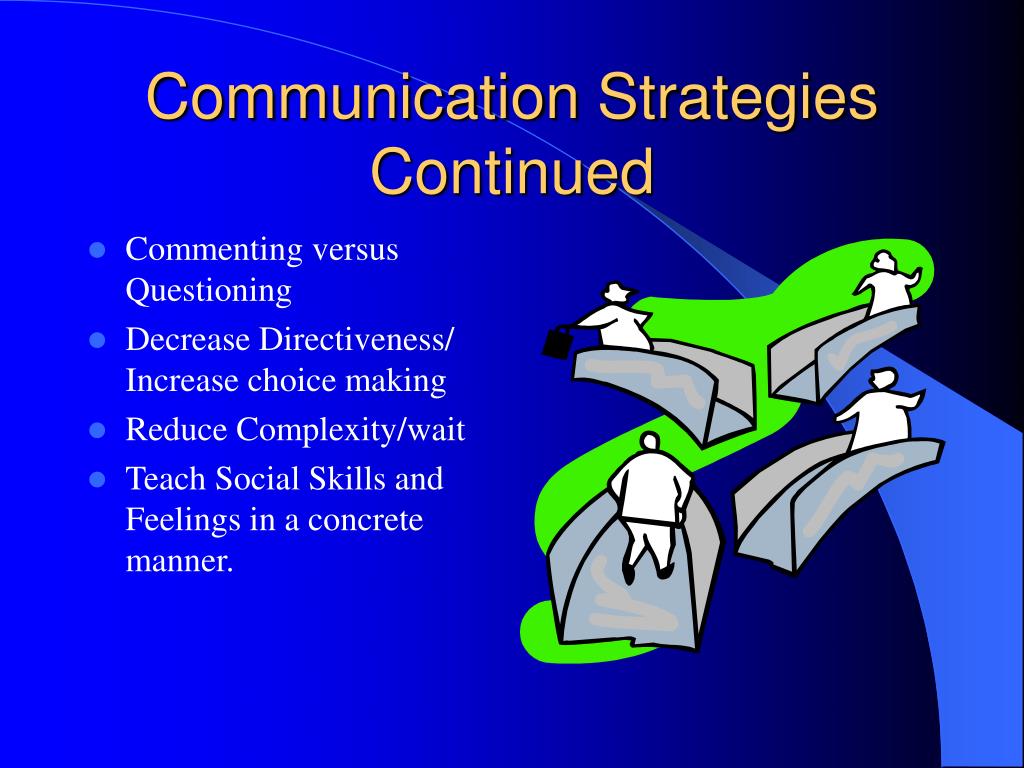 Communication Strategies Continued

- Commenting versus Questioning
- Decrease Directiveness/ Increase choice making
- Reduce Complexity/wait
- Teach Social Skills and Feelings in a concrete manner.